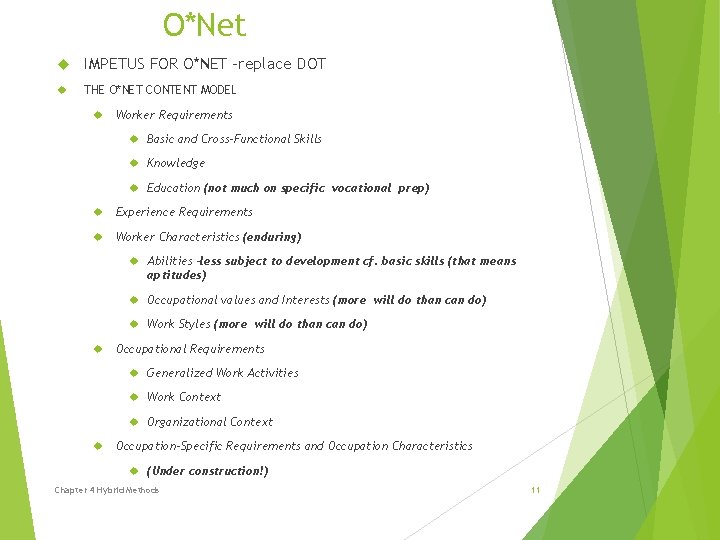 O*Net

IMPETUS FOR O*NET –replace DOT

THE O*NET CONTENT MODEL

Worker Requirements

Basic and Cross-Functional Skills

Knowledge

Education (not much on specific vocational prep)

Experience Requirements

Worker Characteristics (enduring)

Abilities –less subject to development cf. basic skills (that means aptitudes)

Occupational values and Interests (more will do than can do)

Work Styles (more will do than can do)

Occupational Requirements

Generalized Work Activities

Work Context

Organizational Context

Occupation-Specific Requirements and Occupation Characteristics

(Under construction!)

Chapter 4 Hybrid Methods

11